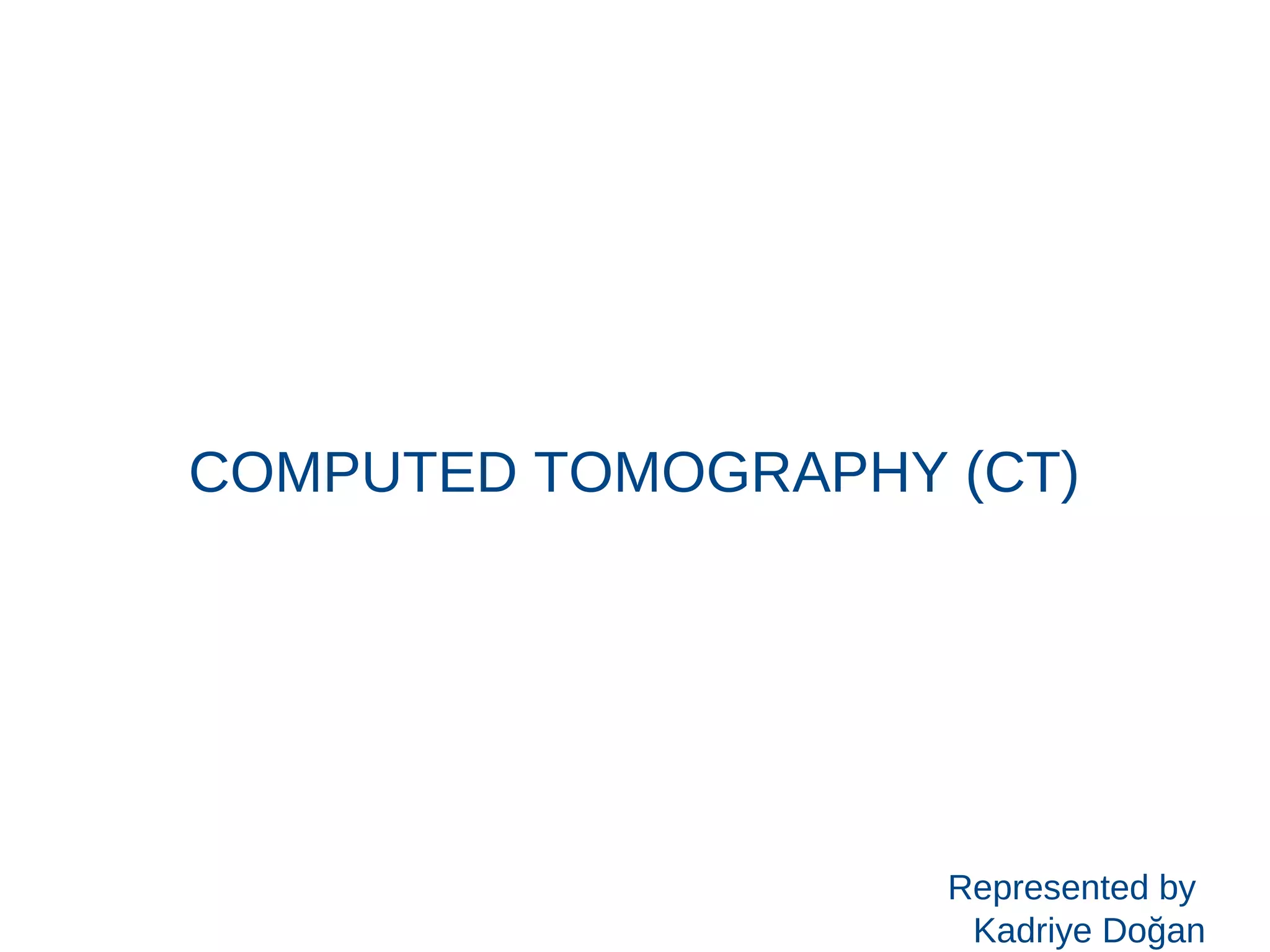 COMPUTED TOMOGRAPHY (CT)

Represented by
Kadriye Doğan